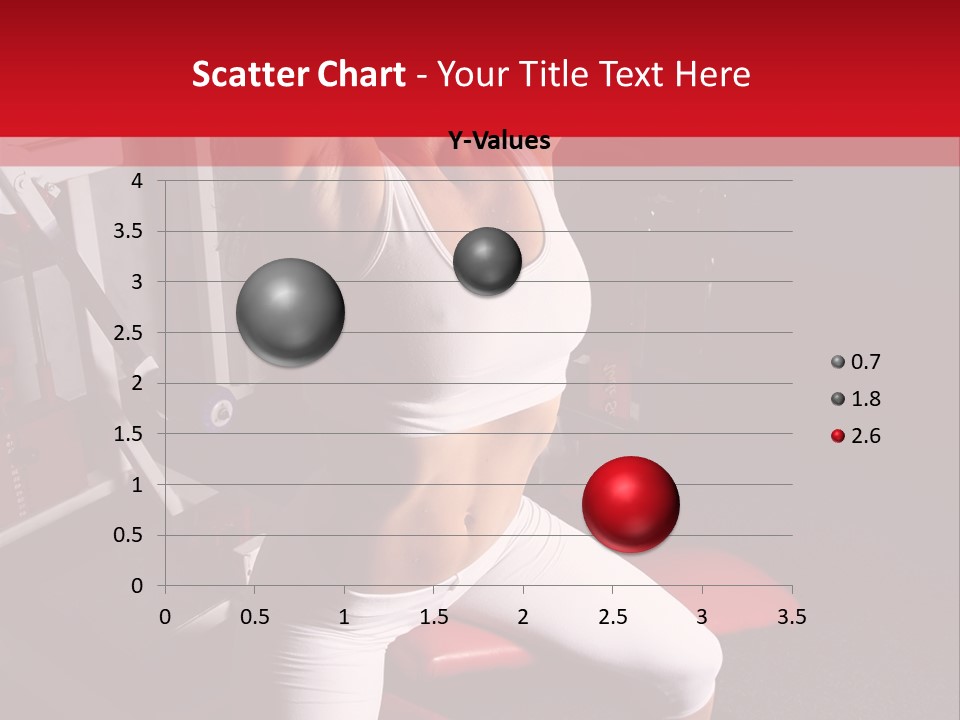 Scatter Chart - Your Title Text Here

Y-Values

4
3.5
3
2.5
2
1.5
1
0.5
0

0 0.5 1 1.5 2 2.5 3 3.5

0.7
1.8
2.6